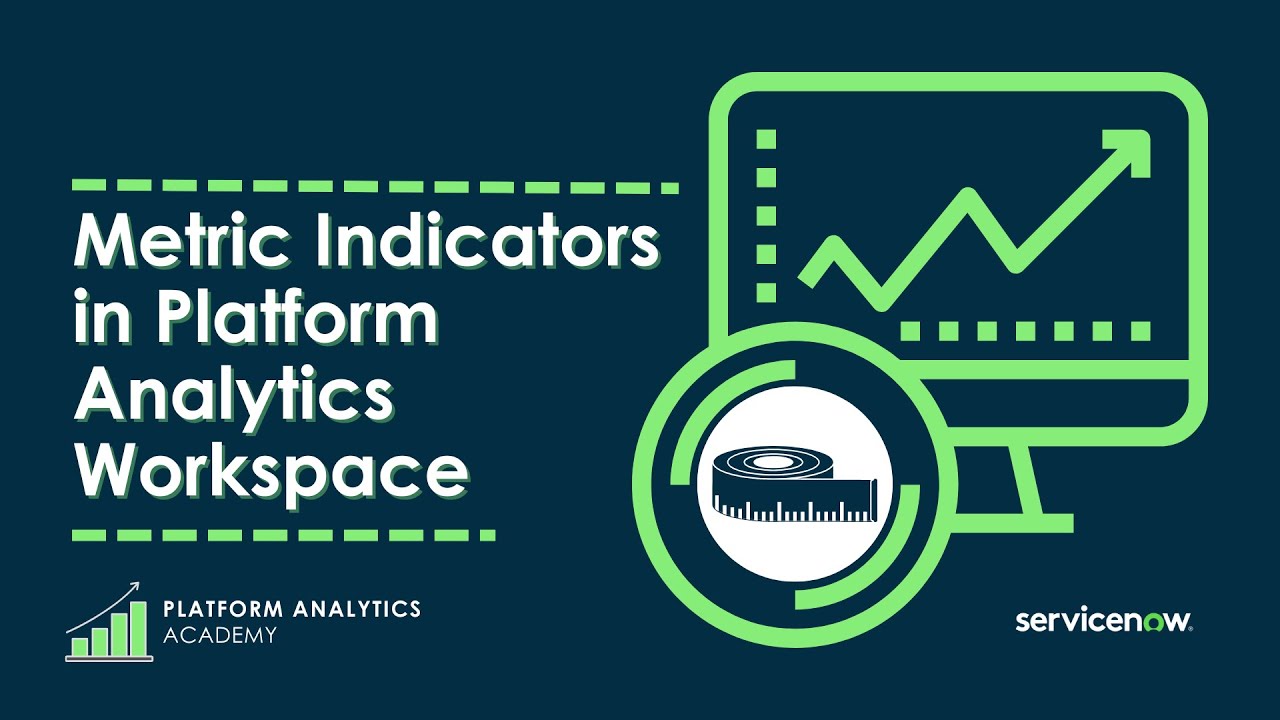 Metric Indicators in Platform Analytics Workspace

PLATFORM ANALYTICS
ACADEMY

servicenow.